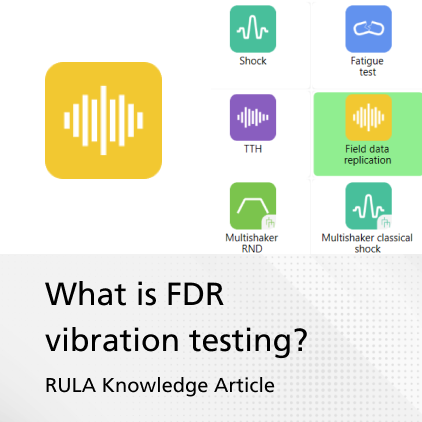 Shock

Fatigue test

TTH

Field data replication

Multishaker RND

Multishaker classical shock

What is FDR vibration testing?

RULA Knowledge Article